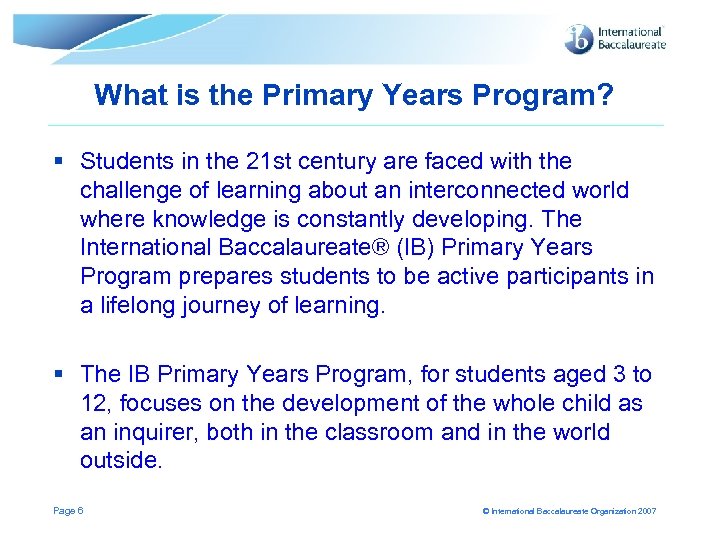 ib International Baccalaureate

What is the Primary Years Program?

▪ Students in the 21st century are faced with the challenge of learning about an interconnected world where knowledge is constantly developing. The International Baccalaureate® (IB) Primary Years Program prepares students to be active participants in a lifelong journey of learning.

▪ The IB Primary Years Program, for students aged 3 to 12, focuses on the development of the whole child as an inquirer, both in the classroom and in the world outside.

Page 6

© International Baccalaureate Organization 2007